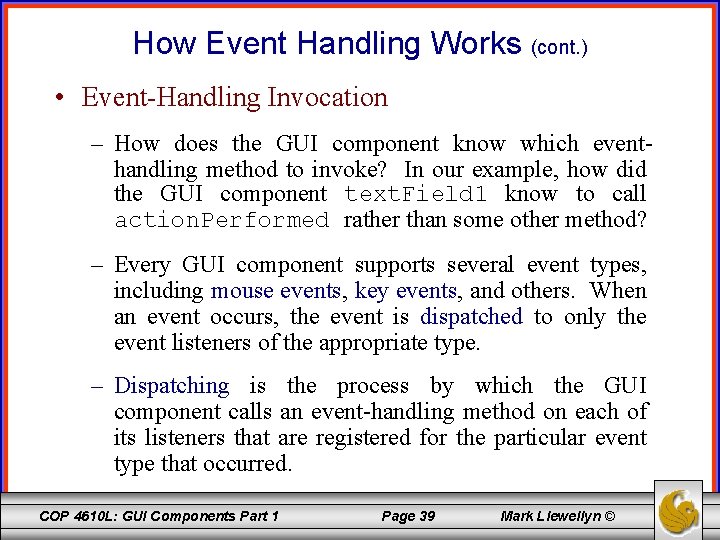 How Event Handling Works (cont.)

• Event-Handling Invocation

– How does the GUI component know which event-handling method to invoke? In our example, how did the GUI component textField1 know to call actionPerformed rather than some other method?

– Every GUI component supports several event types, including mouse events, key events, and others. When an event occurs, the event is dispatched to only the event listeners of the appropriate type.

– Dispatching is the process by which the GUI component calls an event-handling method on each of its listeners that are registered for the particular event type that occurred.

COP 4610L: GUI Components Part 1 Page 39 Mark Llewellyn ©